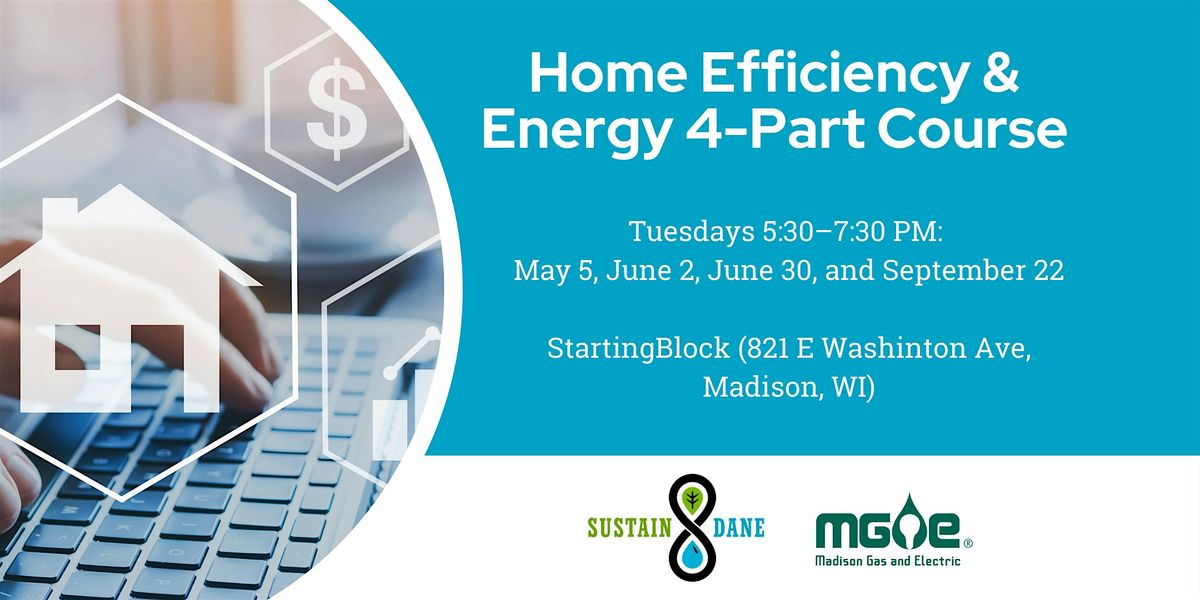 $

Home Efficiency & Energy 4-Part Course

Tuesdays 5:30–7:30 PM:
May 5, June 2, June 30, and September 22

StartingBlock (821 E Washinton Ave, Madison, WI)

SUSTAIN DANE

MGE®
Madison Gas and Electric